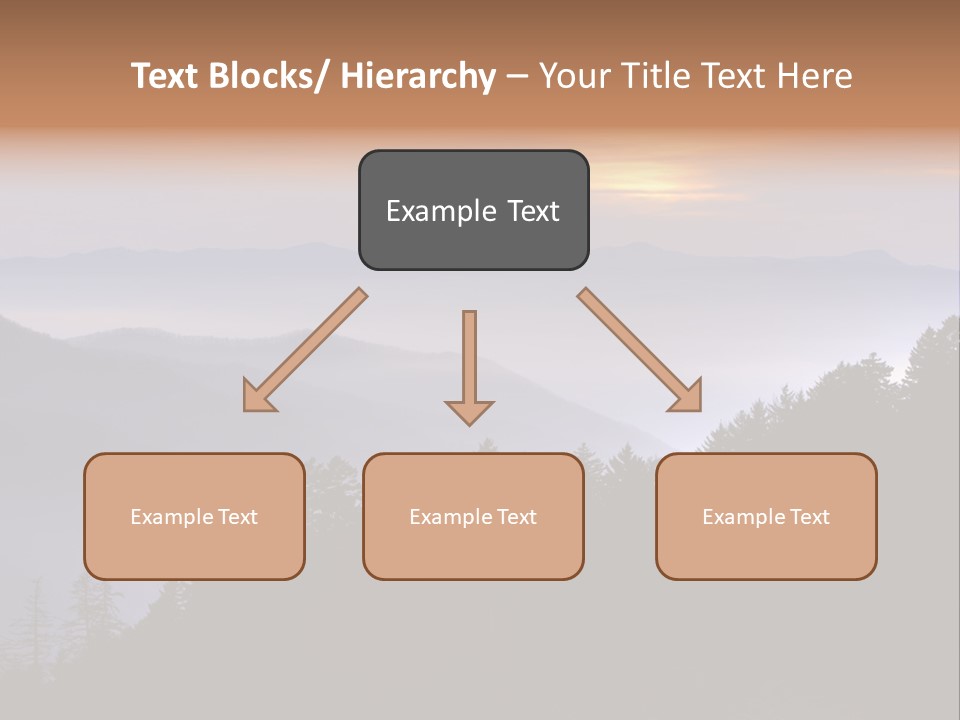 Text Blocks/ Hierarchy – Your Title Text Here

Example Text

Example Text

Example Text

Example Text